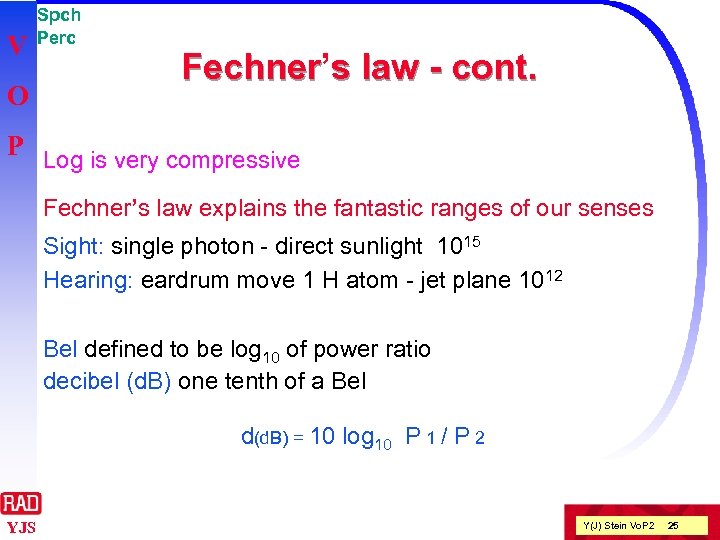 Spch
Perc

V
O
P

Fechner's law - cont.

Log is very compressive

Fechner's law explains the fantastic ranges of our senses

Sight: single photon - direct sunlight $10^{15}$

Hearing: eardrum move 1 H atom - jet plane $10^{12}$

Bel defined to be $\log_{10}$ of power ratio

decibel (dB) one tenth of a Bel

$d_{(dB)} = 10 \log_{10} P_1 / P_2$

RAD
YJS

Y(J) Stein VoP2 25